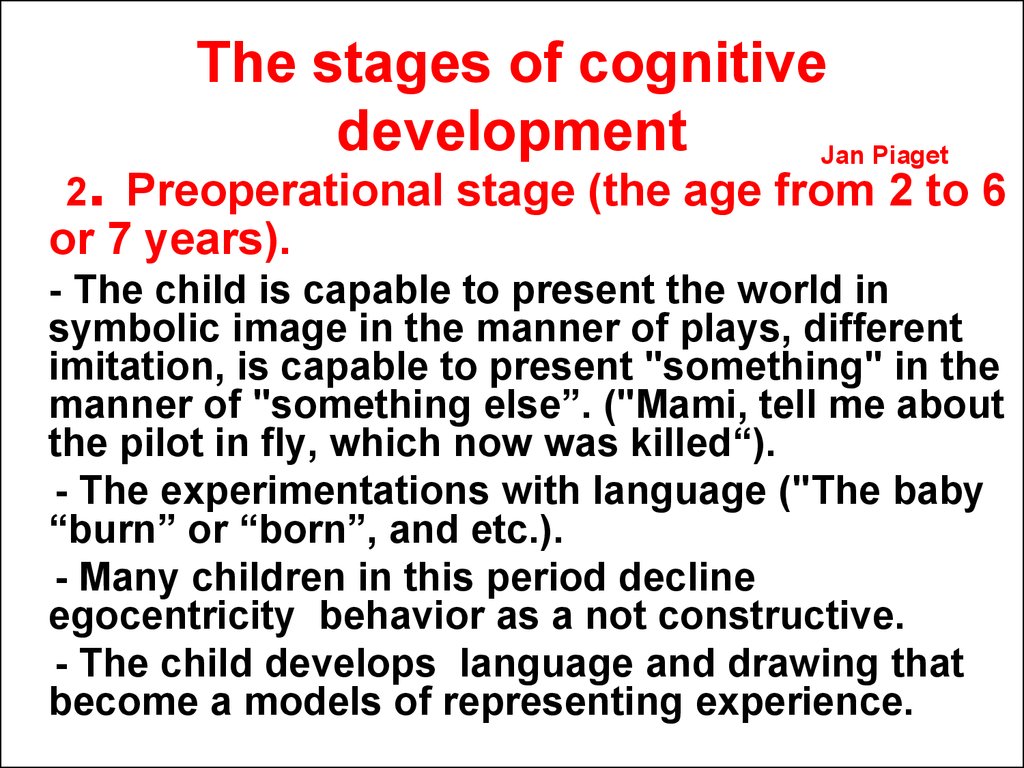 The stages of cognitive development

Jan Piaget

2. Preoperational stage (the age from 2 to 6 or 7 years).

- The child is capable to present the world in symbolic image in the manner of plays, different imitation, is capable to present "something" in the manner of "something else”. ("Mami, tell me about the pilot in fly, which now was killed“).

- The experimentations with language ("The baby “burn” or “born”, and etc.).

- Many children in this period decline egocentricity behavior as a not constructive.

- The child develops language and drawing that become a models of representing experience.